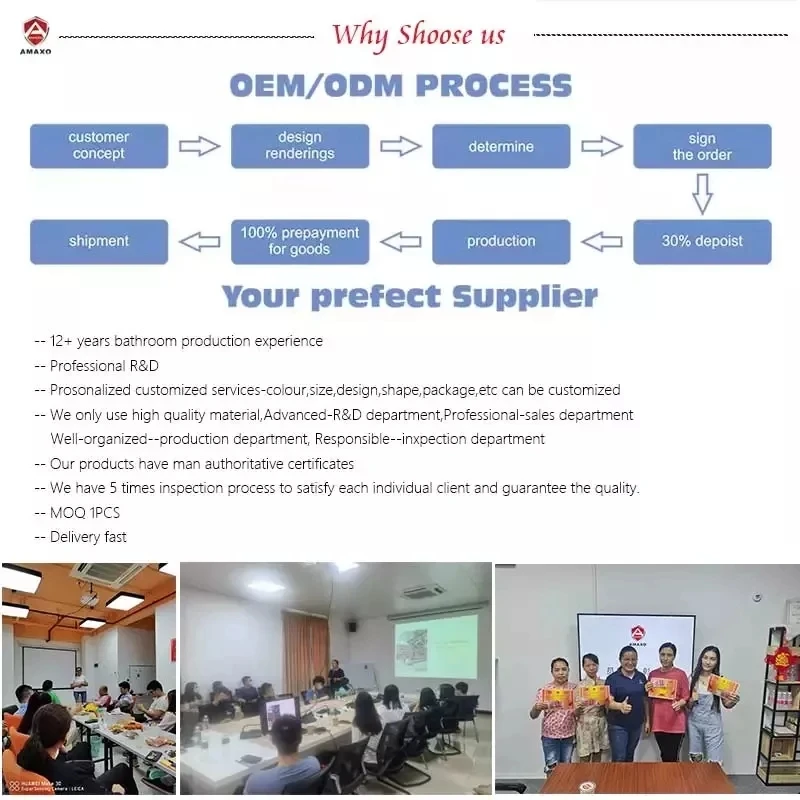 AMAXO

Why Shoose us

OEM/ODM PROCESS

customer concept

design renderings

determine

sign the order

30% depoist

production

100% prepayment for goods

shipment

Your prefect Supplier

-- 12+ years bathroom production experience
-- Professional R&D
-- Prosonalized customized services-colour,size,design,shape,package,etc can be customized
-- We only use high quality material,Advanced-R&D department,Professional-sales department Well-organized--production department, Responsible--inxpection department
-- Our products have man authoritative certificates
-- We have 5 times inspection process to satisfy each individual client and guarantee the quality.
-- MOQ 1PCS
-- Delivery fast

HUAWEI Mate 30
Super Sensing Camera | LEICA

AMAXO